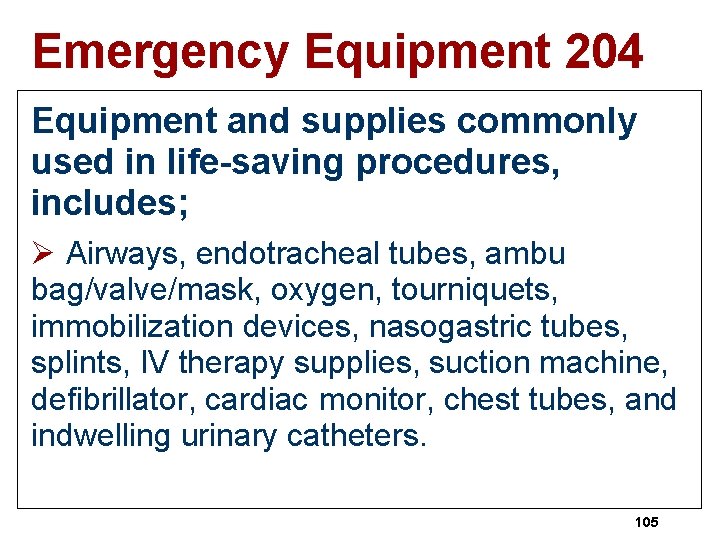 Emergency Equipment 204

Equipment and supplies commonly used in life-saving procedures, includes;

➢ Airways, endotracheal tubes, ambu bag/valve/mask, oxygen, tourniquets, immobilization devices, nasogastric tubes, splints, IV therapy supplies, suction machine, defibrillator, cardiac monitor, chest tubes, and indwelling urinary catheters.

105